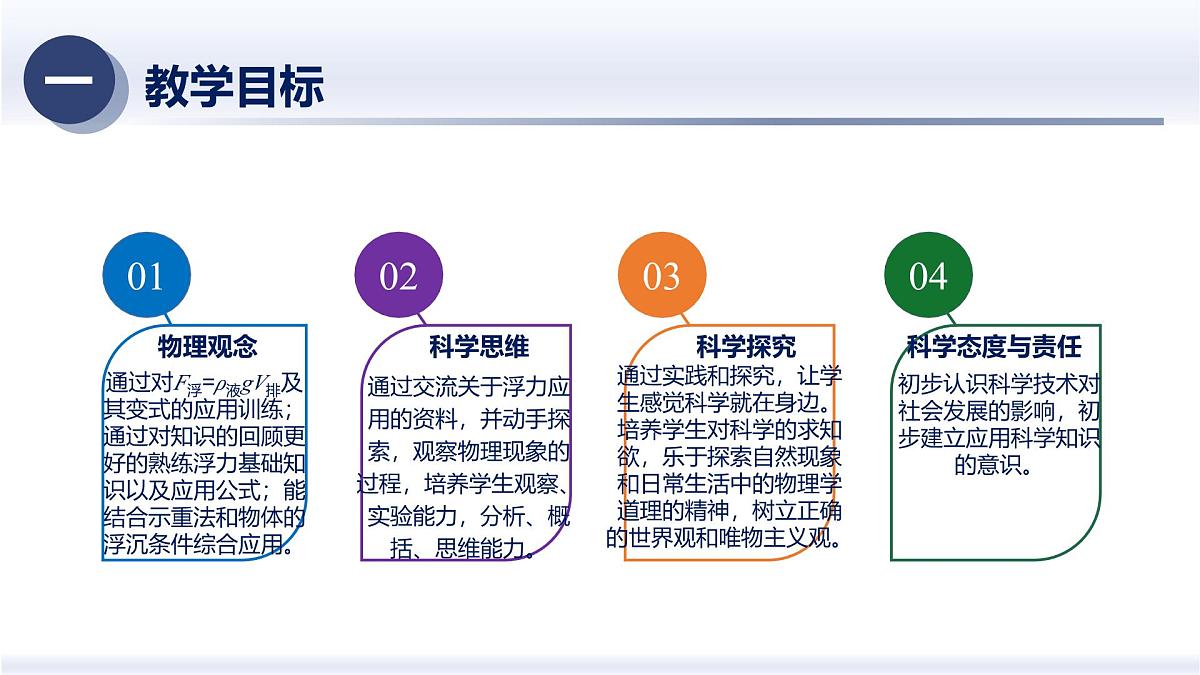 一 教学目标

01

物理观念

通过对$F_{浮}=\rho_{液}gV_{排}$及其变式的应用训练；通过对知识的回顾更好的熟练浮力基础知识以及应用公式；能结合示重法和物体的浮沉条件综合应用。

02

科学思维

通过交流关于浮力应用的资料，并动手探索，观察物理现象的过程，培养学生观察、实验能力，分析、概括、思维能力。

03

科学探究

通过实践和探究，让学生感觉科学就在身边。培养学生对科学的求知欲，乐于探索自然现象和日常生活中的物理学道理的精神，树立正确的世界观和唯物主义观。

04

科学态度与责任

初步认识科学技术对社会发展的影响，初步建立应用科学知识的意识。